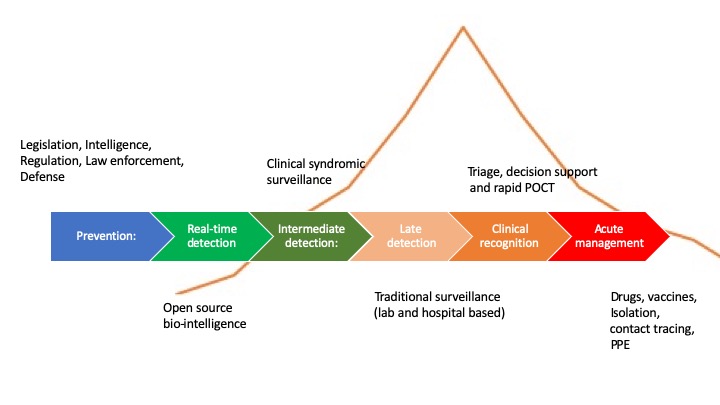 Legislation, Intelligence, Regulation, Law enforcement, Defense

Clinical syndromic surveillance

Triage, decision support and rapid POCT

Prevention:

Real-time detection

Intermediate detection:

Late detection

Clinical recognition

Acute management

Open source bio-intelligence

Traditional surveillance (lab and hospital based)

Drugs, vaccines, Isolation, contact tracing, PPE